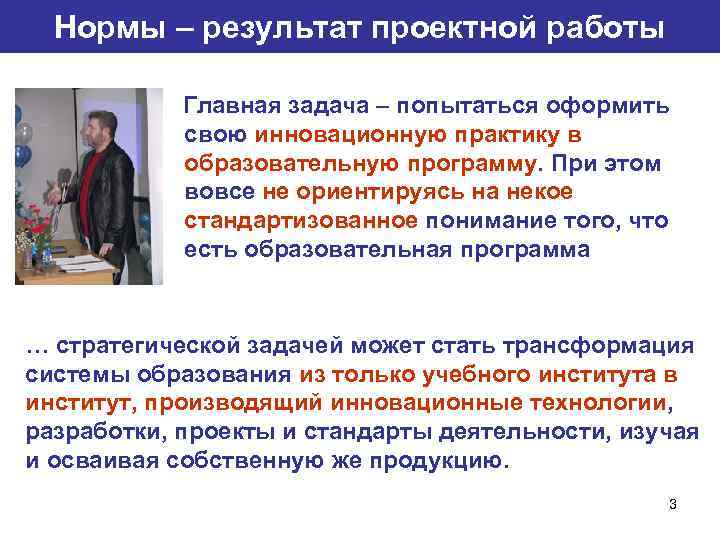 Нормы – результат проектной работы

Главная задача – попытаться оформить свою инновационную практику в образовательную программу. При этом вовсе не ориентируясь на некое стандартизованное понимание того, что есть образовательная программа

… стратегической задачей может стать трансформация системы образования из только учебного института в институт, производящий инновационные технологии, разработки, проекты и стандарты деятельности, изучая и осваивая собственную же продукцию.

3